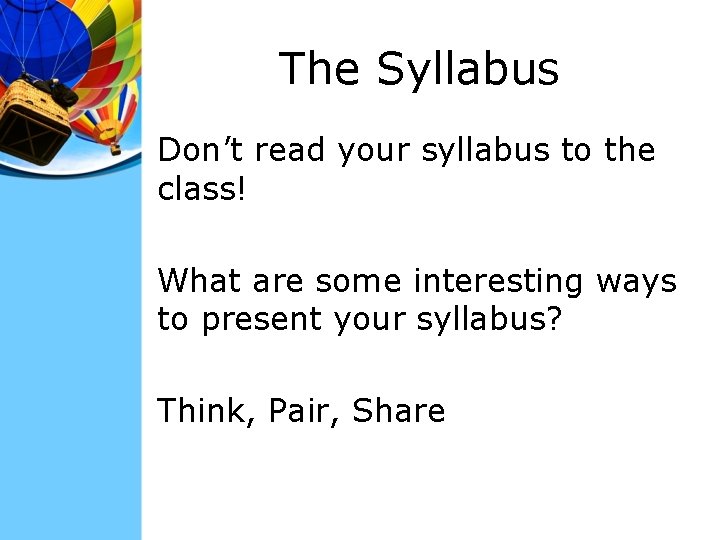 The Syllabus

Don’t read your syllabus to the class!

What are some interesting ways to present your syllabus?

Think, Pair, Share